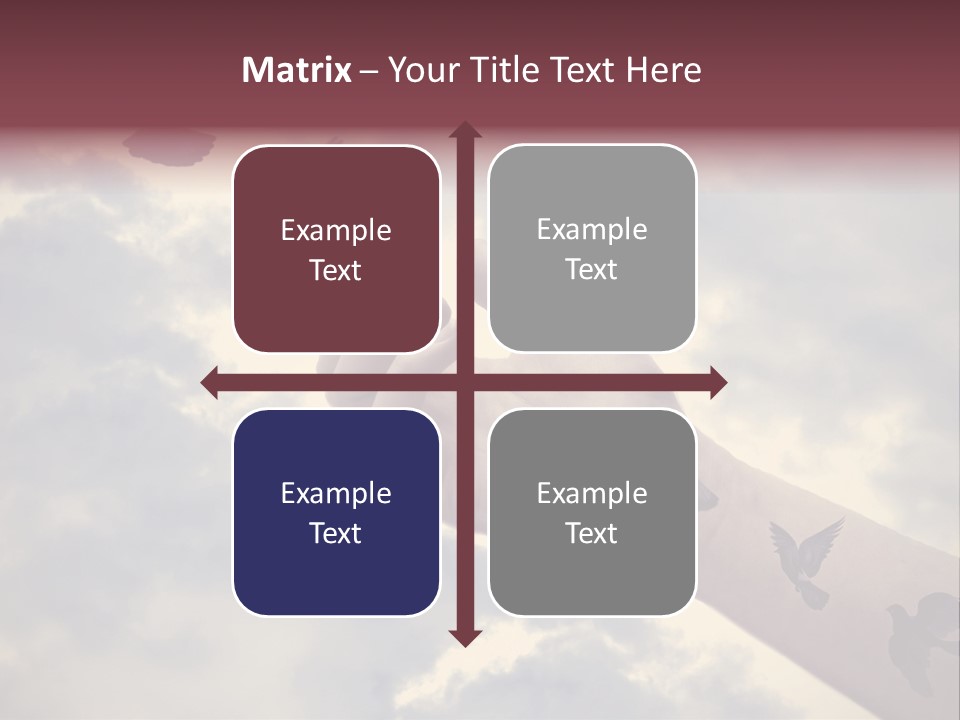 Matrix – Your Title Text Here

Example Text

Example Text

Example Text

Example Text